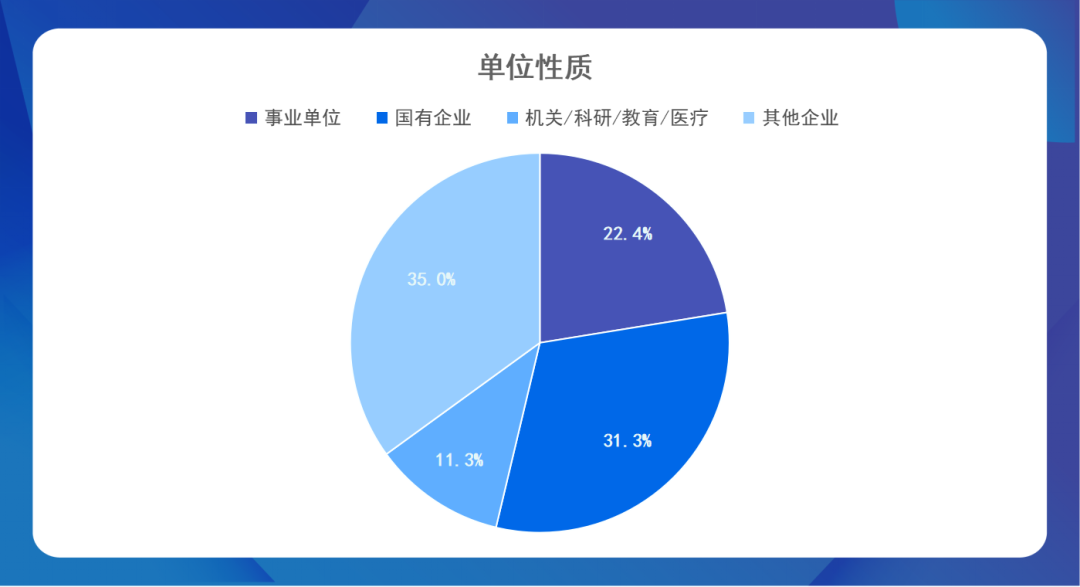 单位性质

事业单位 国有企业 机关/科研/教育/医疗 其他企业

22.4%
31.3%
11.3%
35.0%